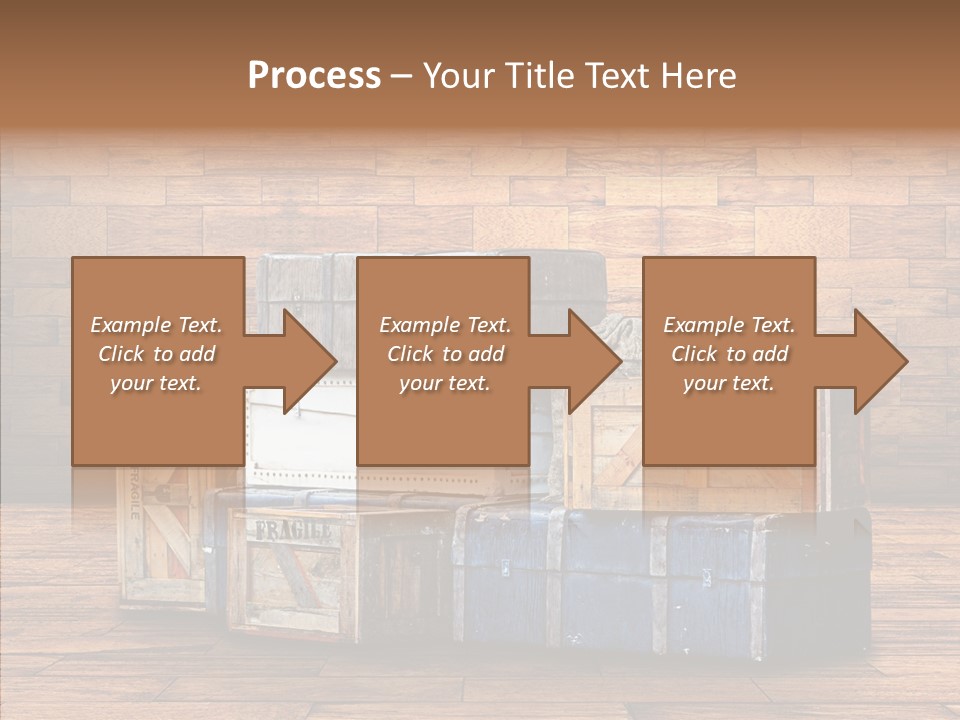 Process – Your Title Text Here

Example Text. Click to add your text.

Example Text. Click to add your text.

Example Text. Click to add your text.

FRAGILE

FRAGILE